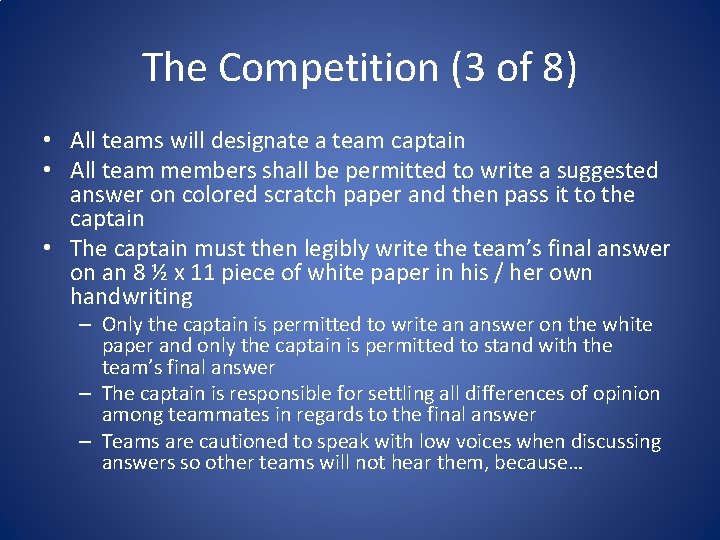 The Competition (3 of 8)

• All teams will designate a team captain
• All team members shall be permitted to write a suggested answer on colored scratch paper and then pass it to the captain
• The captain must then legibly write the team's final answer on an 8 ½ x 11 piece of white paper in his / her own handwriting
  – Only the captain is permitted to write an answer on the white paper and only the captain is permitted to stand with the team's final answer
  – The captain is responsible for settling all differences of opinion among teammates in regards to the final answer
  – Teams are cautioned to speak with low voices when discussing answers so other teams will not hear them, because…